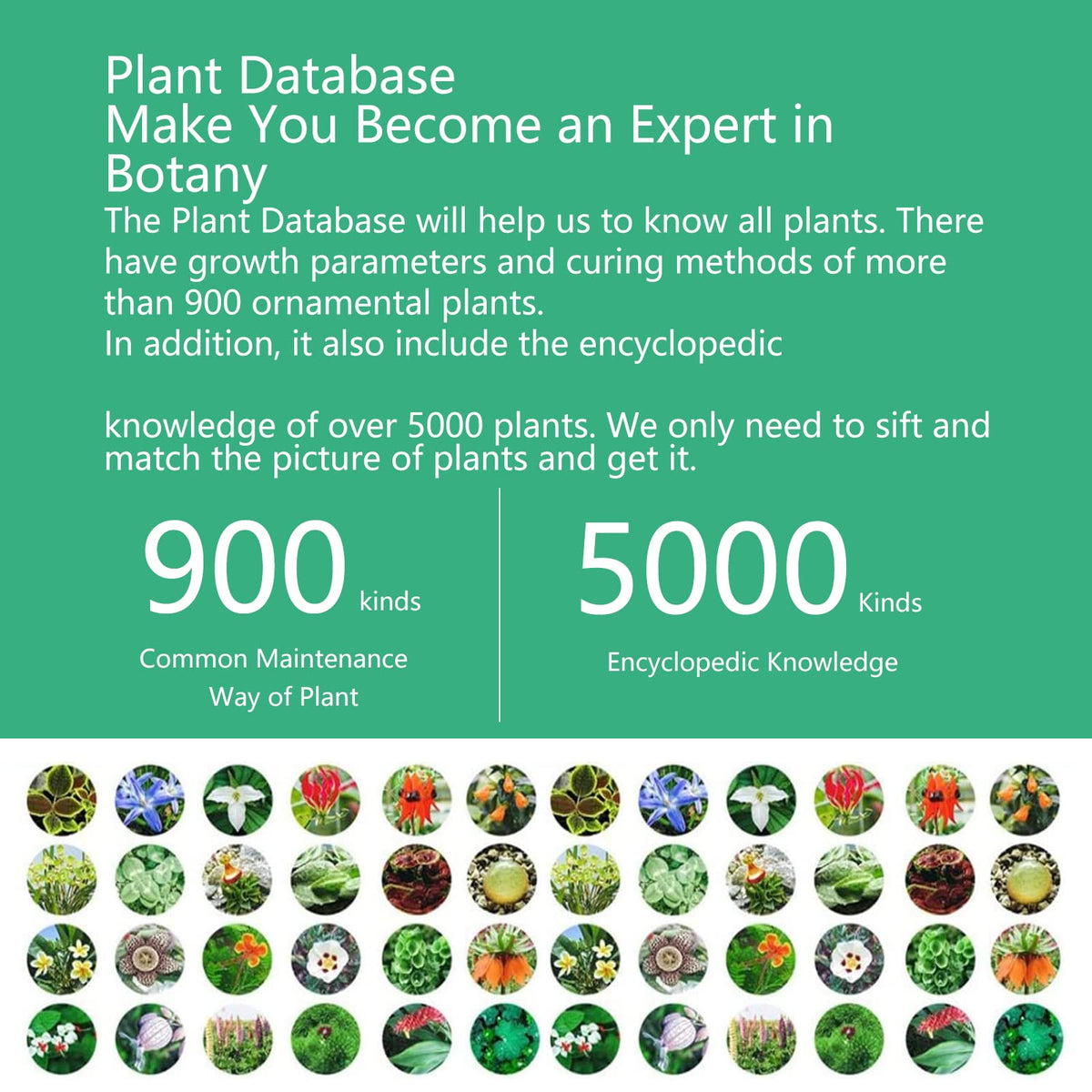 Plant Database
Make You Become an Expert in Botany

The Plant Database will help us to know all plants. There have growth parameters and curing methods of more than 900 ornamental plants.
In addition, it also include the encyclopedic

knowledge of over 5000 plants. We only need to sift and match the picture of plants and get it.

900 kinds
Common Maintenance Way of Plant

5000 Kinds
Encyclopedic Knowledge